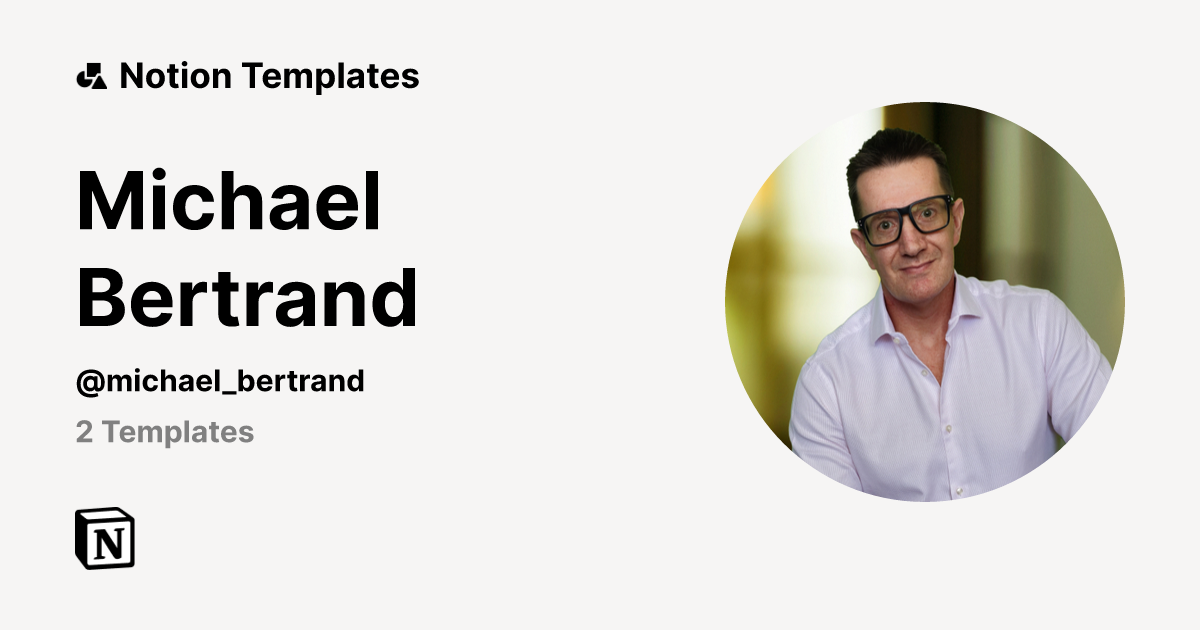 Notion Templates

Michael Bertrand

@michael_bertrand

2 Templates

N